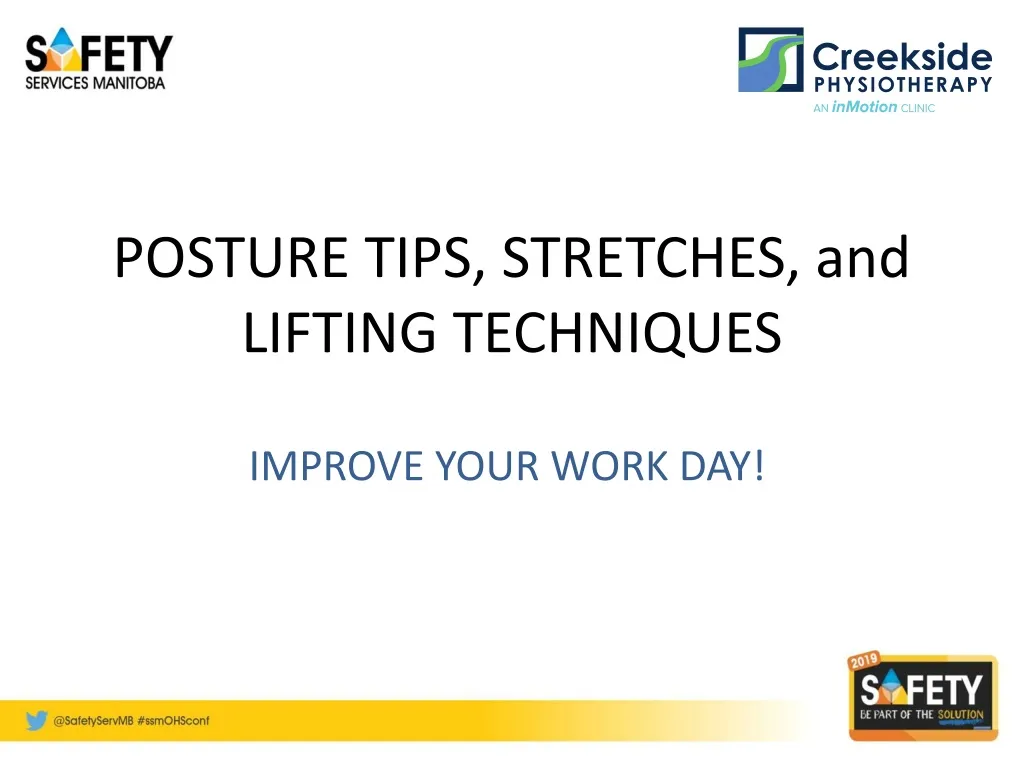 SAFETY
SERVICES MANITOBA

Creekside
PHYSIOTHERAPY
AN inMotion CLINIC

POSTURE TIPS, STRETCHES, and LIFTING TECHNIQUES

IMPROVE YOUR WORK DAY!

@SafetyServMB #ssmOHSconf

2019
SAFETY
BE PART OF THE SOLUTION